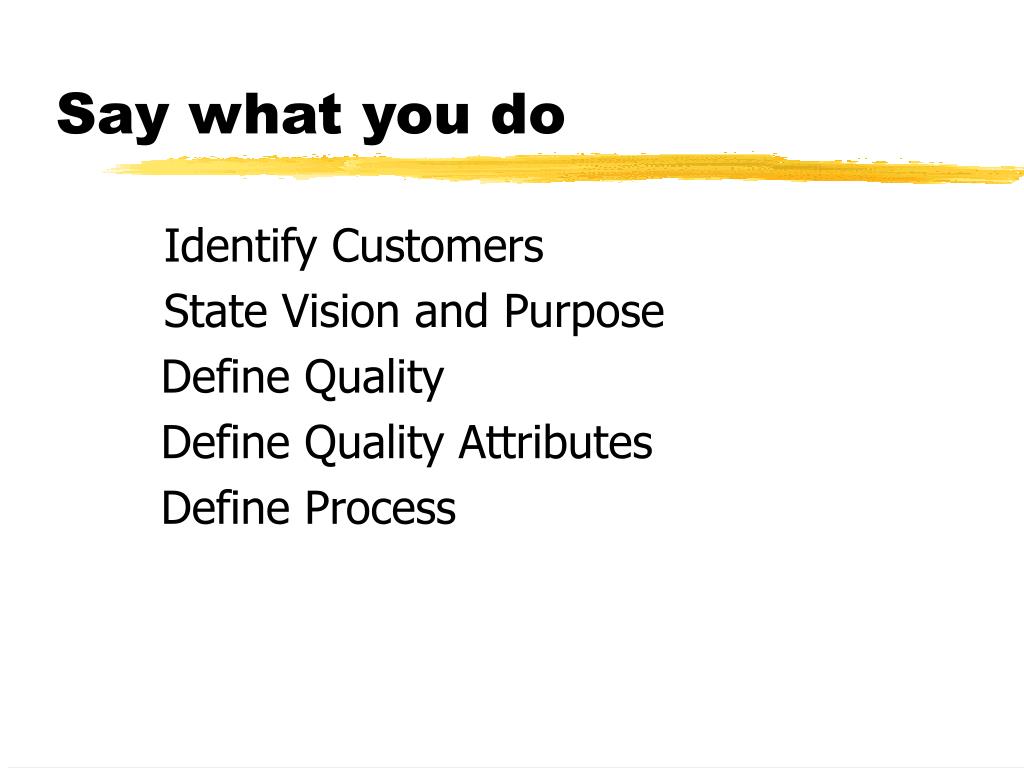 Say what you do

Identify Customers
State Vision and Purpose
Define Quality
Define Quality Attributes
Define Process